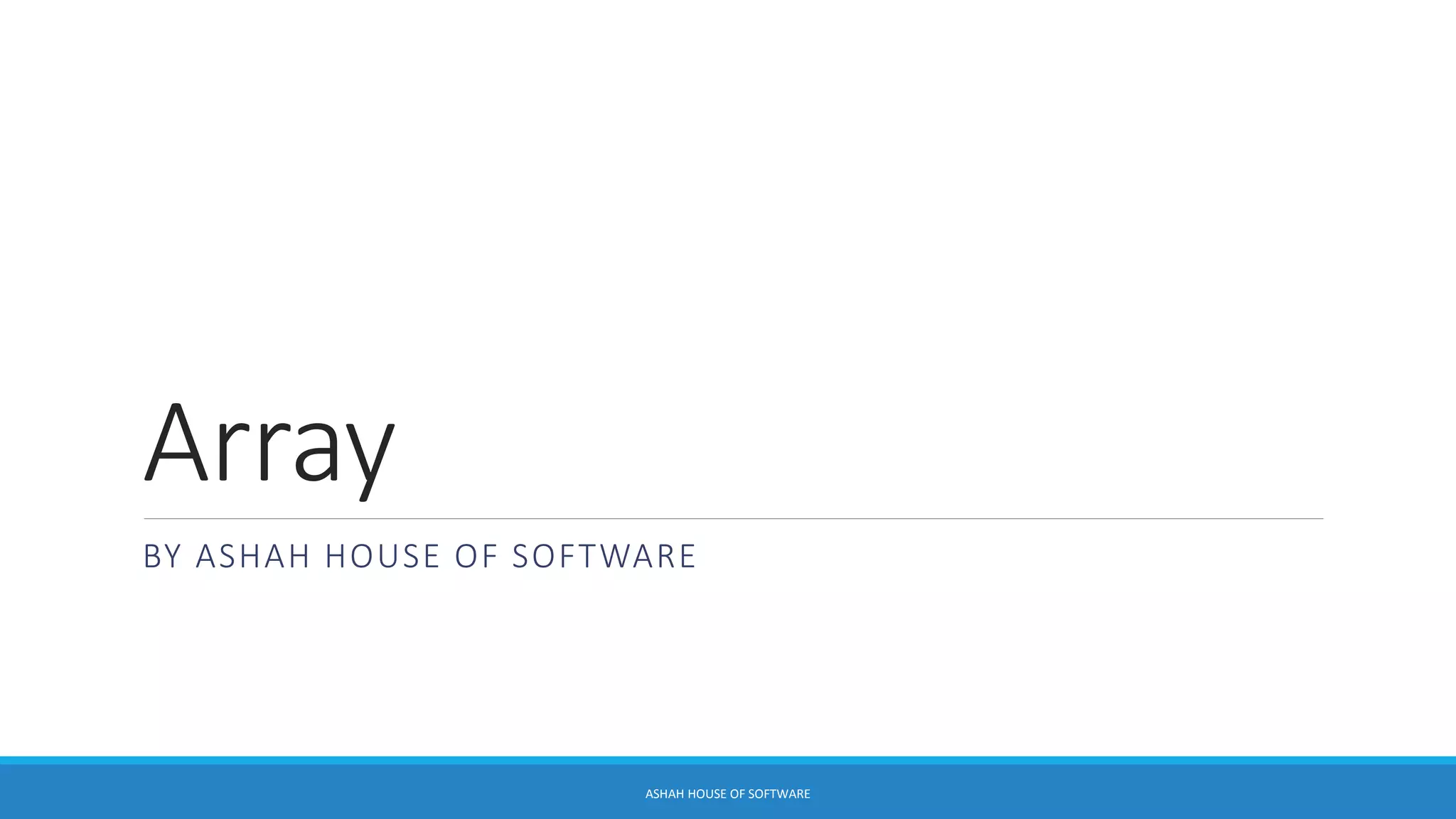 Array

BY ASHAH HOUSE OF SOFTWARE

ASHAH HOUSE OF SOFTWARE